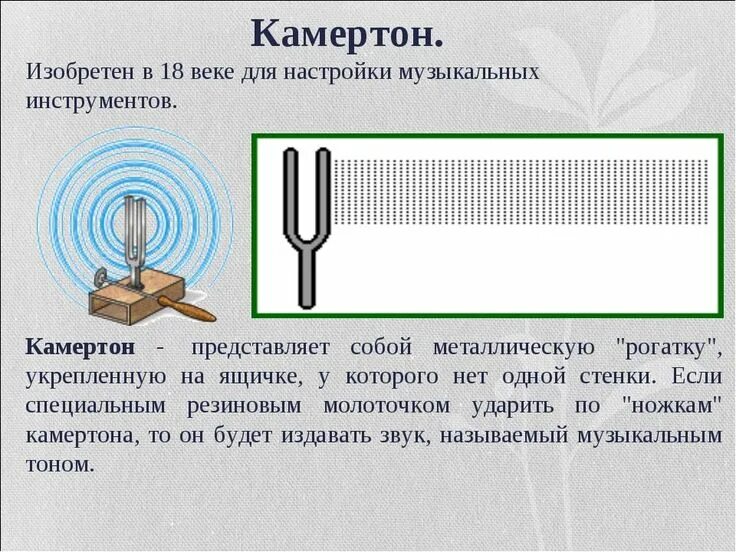 Камертон.

Изобретен в 18 веке для настройки музыкальных инструментов.

Камертон - представляет собой металлическую "рогатку", укрепленную на ящичке, у которого нет одной стенки. Если специальным резиновым молоточком ударить по "ножкам" камертона, то он будет издавать звук, называемый музыкальным тоном.